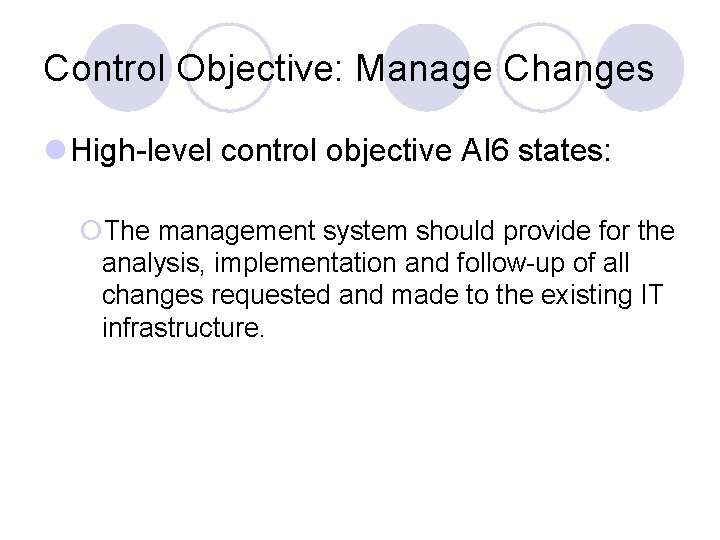 Control Objective: Manage Changes

High-level control objective AI6 states:

The management system should provide for the analysis, implementation and follow-up of all changes requested and made to the existing IT infrastructure.